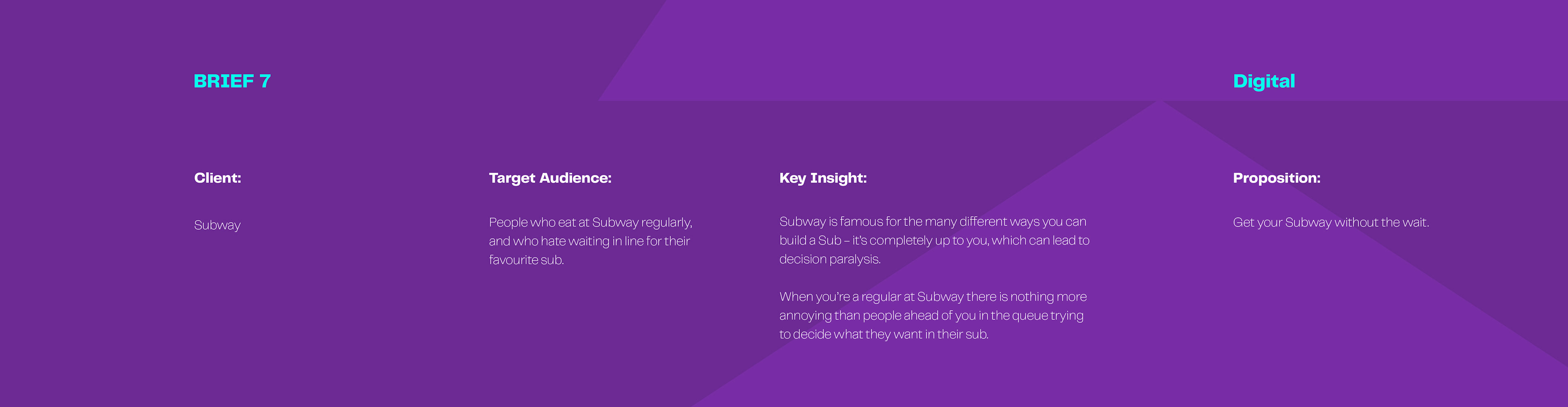 BRIEF 7

Digital

Client:

Subway

Target Audience:

People who eat at Subway regularly, and who hate waiting in line for their favourite sub.

Key Insight:

Subway is famous for the many different ways you can build a Sub – it's completely up to you, which can lead to decision paralysis.

When you're a regular at Subway there is nothing more annoying than people ahead of you in the queue trying to decide what they want in their sub.

Proposition:

Get your Subway without the wait.